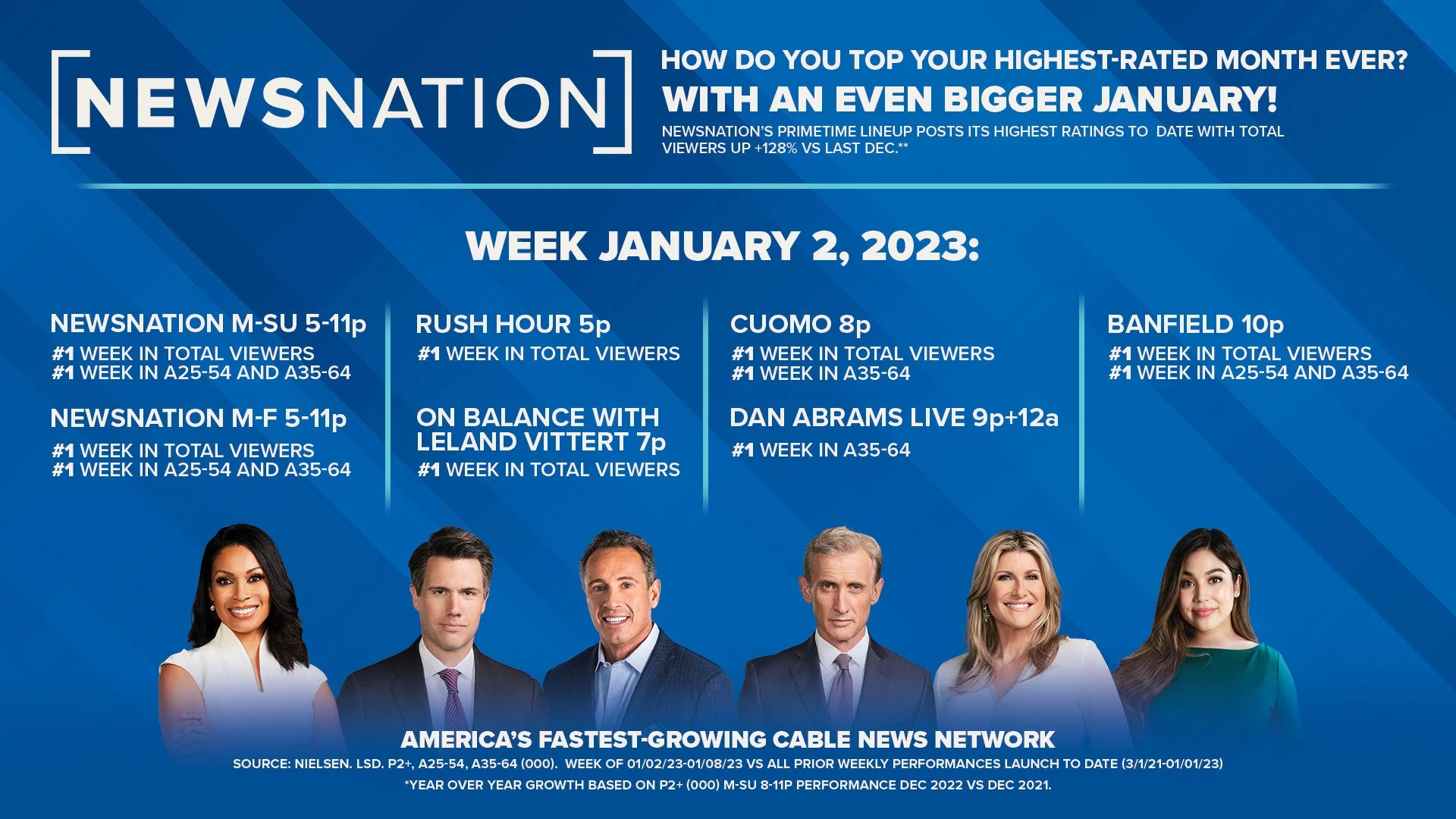 [NEWSNATION]

HOW DO YOU TOP YOUR HIGHEST-RATED MONTH EVER?

WITH AN EVEN BIGGER JANUARY!

NEWSNATION'S PRIMETIME LINEUP POSTS ITS HIGHEST RATINGS TO DATE WITH TOTAL VIEWERS UP +128% VS LAST DEC.**

WEEK JANUARY 2, 2023:

NEWSNATION M-SU 5-11p
#1 WEEK IN TOTAL VIEWERS
#1 WEEK IN A25-54 AND A35-64

NEWSNATION M-F 5-11p
#1 WEEK IN TOTAL VIEWERS
#1 WEEK IN A25-54 AND A35-64

RUSH HOUR 5p
#1 WEEK IN TOTAL VIEWERS

ON BALANCE WITH LELAND VITTERT 7p
#1 WEEK IN TOTAL VIEWERS

CUOMO 8p
#1 WEEK IN TOTAL VIEWERS
#1 WEEK IN A35-64

DAN ABRAMS LIVE 9p+12a
#1 WEEK IN A35-64

BANFIELD 10p
#1 WEEK IN TOTAL VIEWERS
#1 WEEK IN A25-54 AND A35-64

AMERICA'S FASTEST-GROWING CABLE NEWS NETWORK

SOURCE: NIELSEN. LSD. P2+, A25-54, A35-64 (000). WEEK OF 01/02/23-01/08/23 VS ALL PRIOR WEEKLY PERFORMANCES LAUNCH TO DATE (3/1/21-01/01/23)

*YEAR OVER YEAR GROWTH BASED ON P2+ (000) M-SU 8-11P PERFORMANCE DEC 2022 VS DEC 2021.